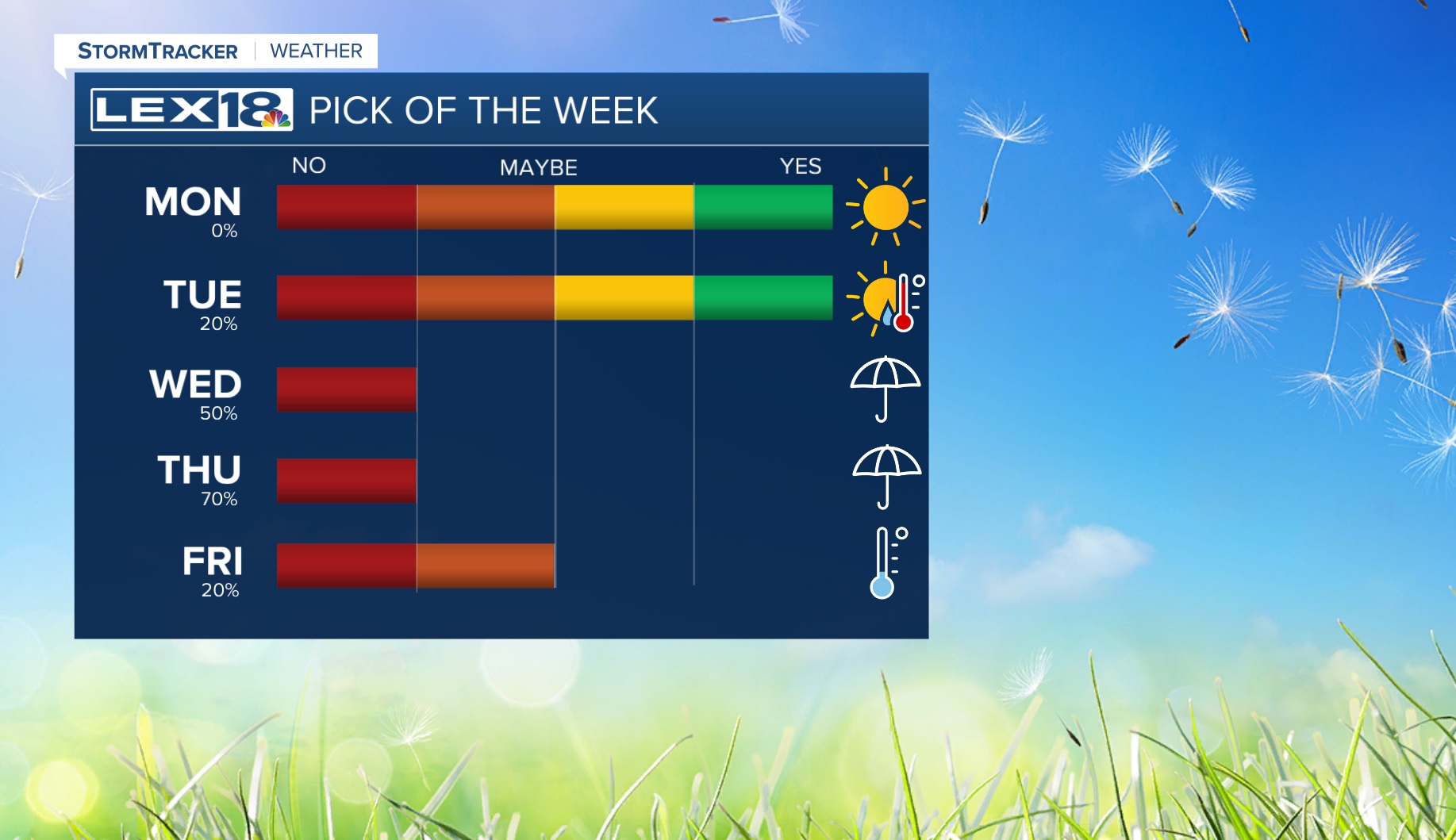 STORMTRACKER | WEATHER

LEX18 PICK OF THE WEEK

NO MAYBE YES

MON
0%

TUE
20%

WED
50%

THU
70%

FRI
20%